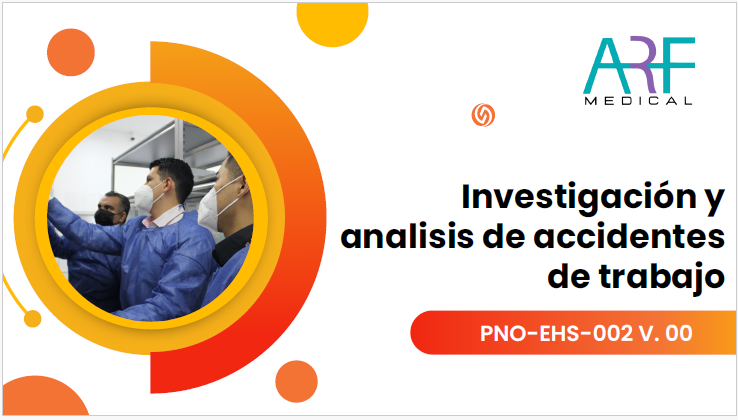 ARF
MEDICAL

Investigación y analisis de accidentes de trabajo

PNO-EHS-002 V. 00